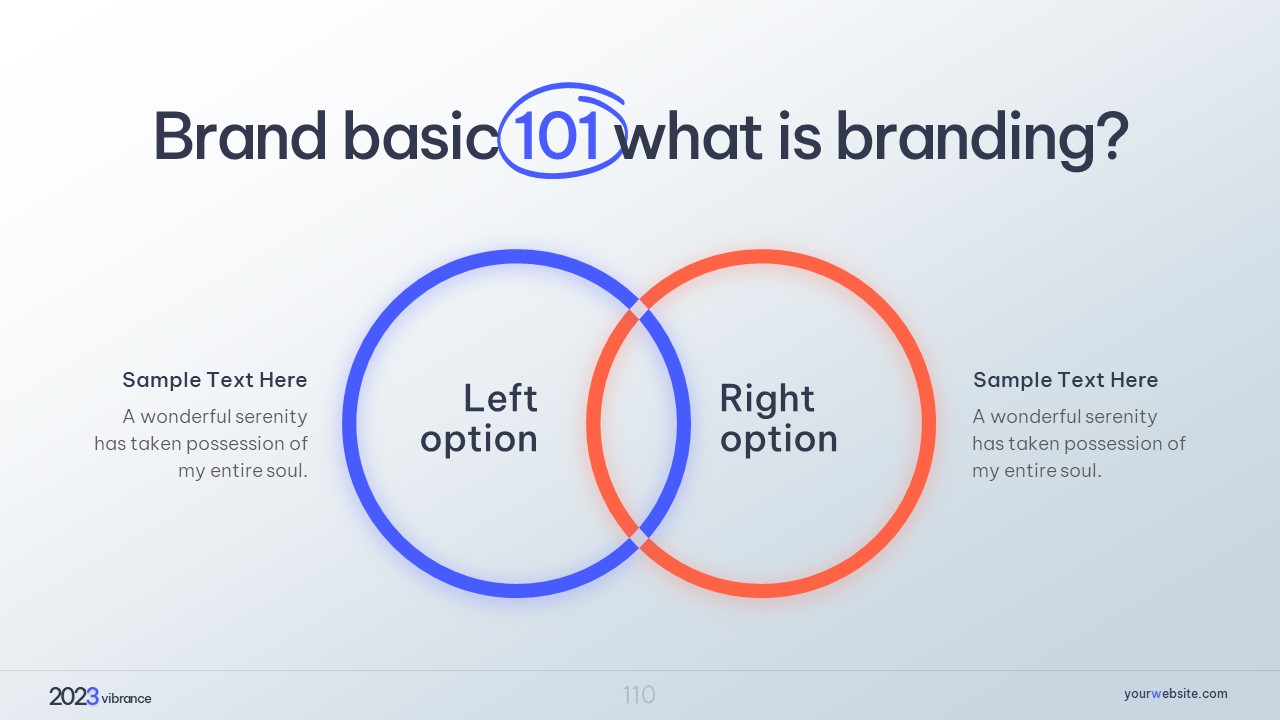 Brand basic 101 what is branding?

Sample Text Here
A wonderful serenity has taken possession of my entire soul.

Left option

Right option

Sample Text Here
A wonderful serenity has taken possession of my entire soul.

2023 vibrance

110

yourwebsite.com